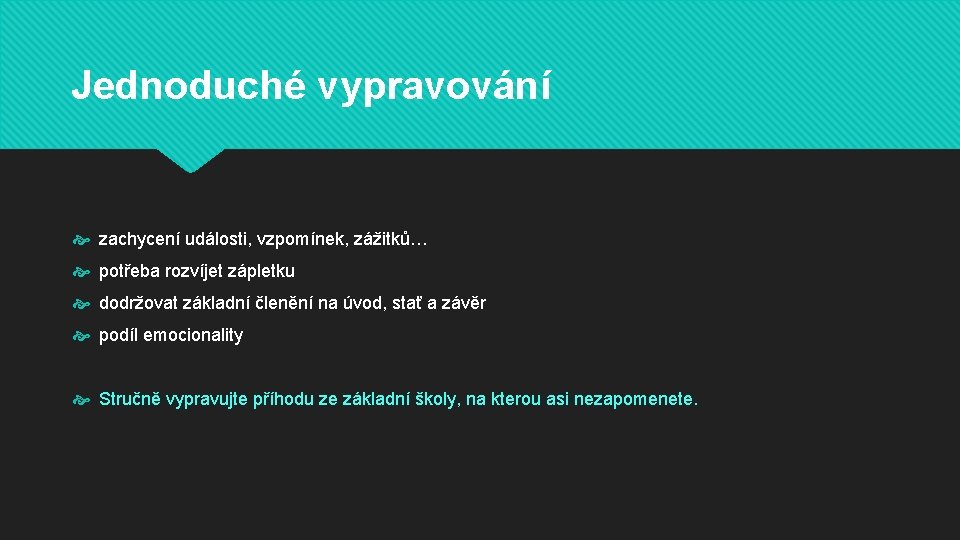 Jednoduché vypravování

zachycení události, vzpomínek, zážitků…

potřeba rozvíjet zápletku

dodržovat základní členění na úvod, stať a závěr

podíl emocionality

Stručně vypravujte příhodu ze základní školy, na kterou asi nezapomenete.